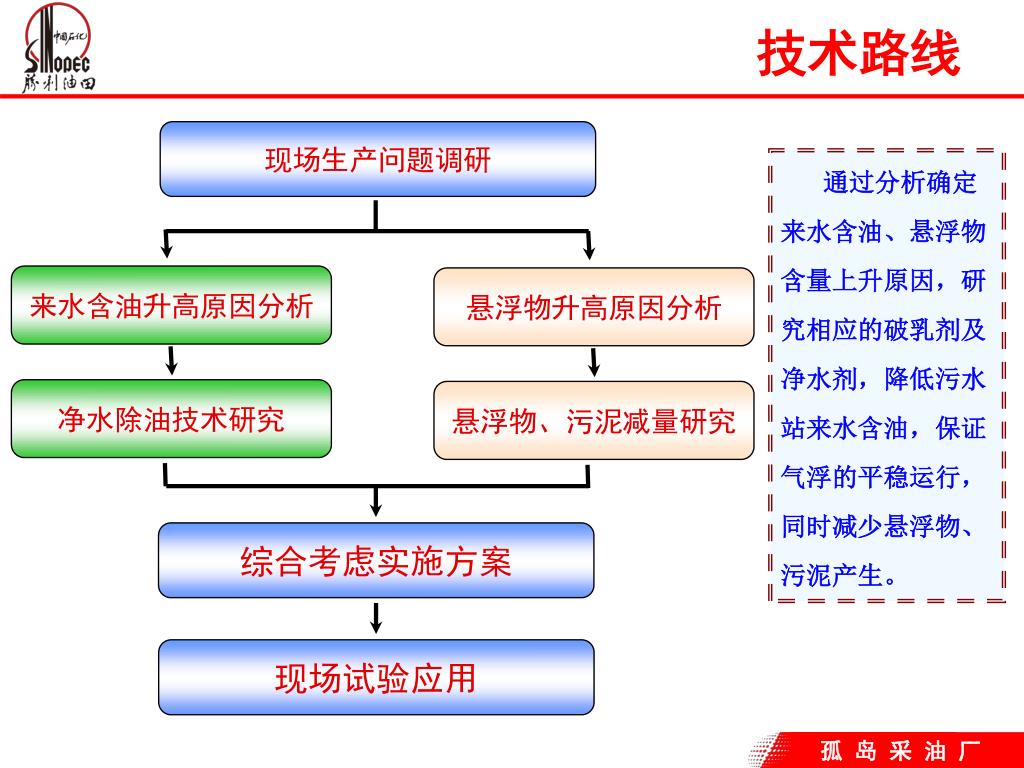 中国石化
SINOPEC
胜利油田

技术路线

现场生产问题调研

来水含油升高原因分析

悬浮物升高原因分析

净水除油技术研究

悬浮物、污泥减量研究

综合考虑实施方案

现场试验应用

通过分析确定来水含油、悬浮物含量上升原因，研究相应的破乳剂及净水剂，降低污水站来水含油，保证气浮的平稳运行，同时减少悬浮物、污泥产生。

孤 岛 采 油 厂